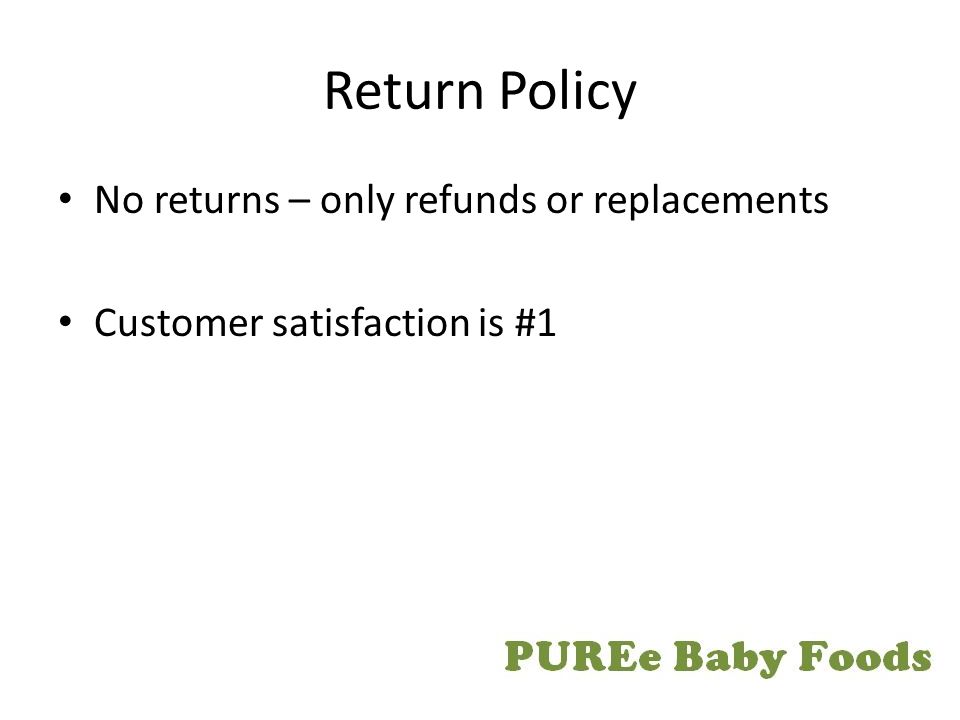 Return Policy

• No returns – only refunds or replacements

• Customer satisfaction is #1

PUREe Baby Foods